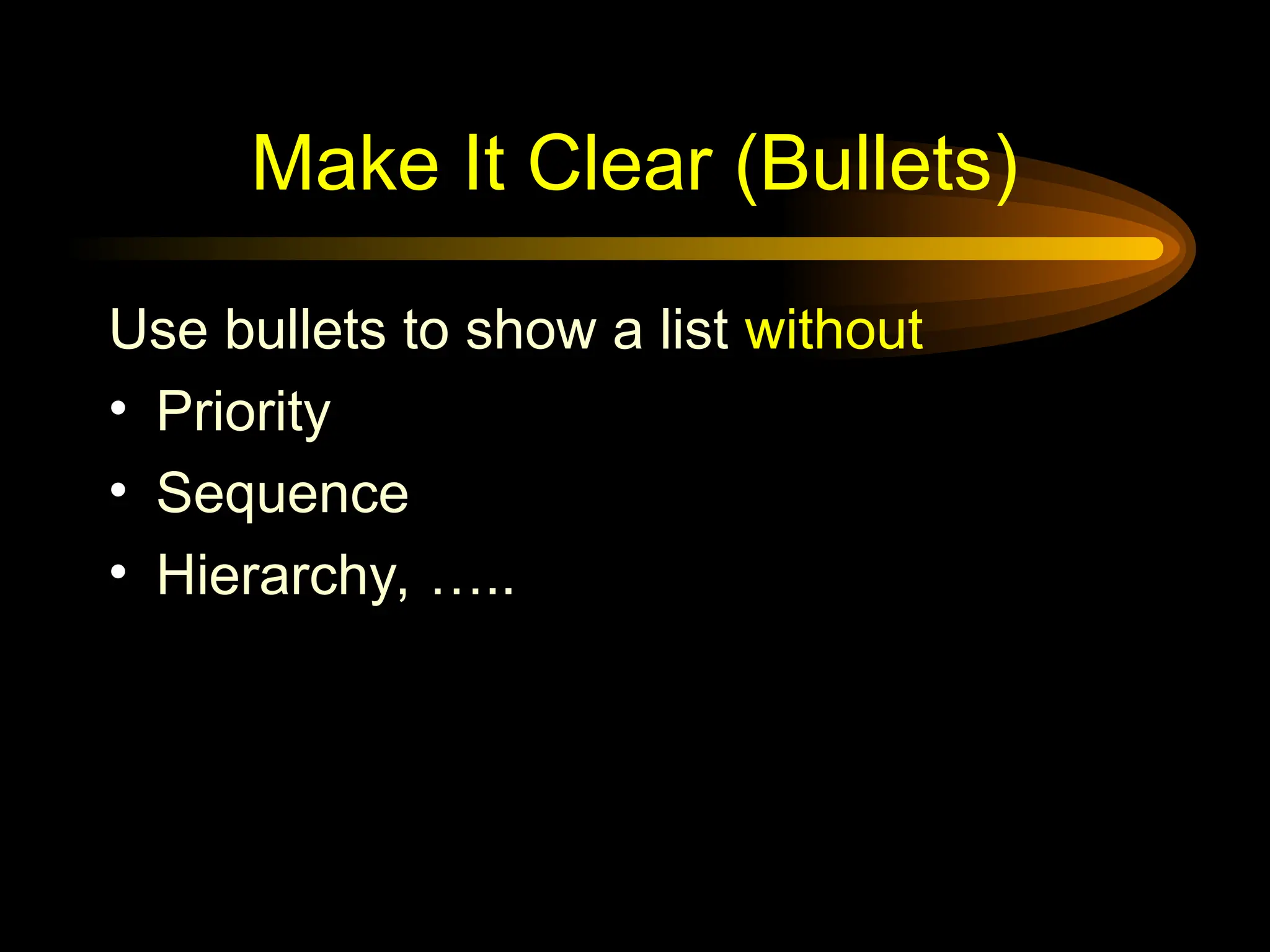 Make It Clear (Bullets)

Use bullets to show a list without

• Priority
• Sequence
• Hierarchy, …..